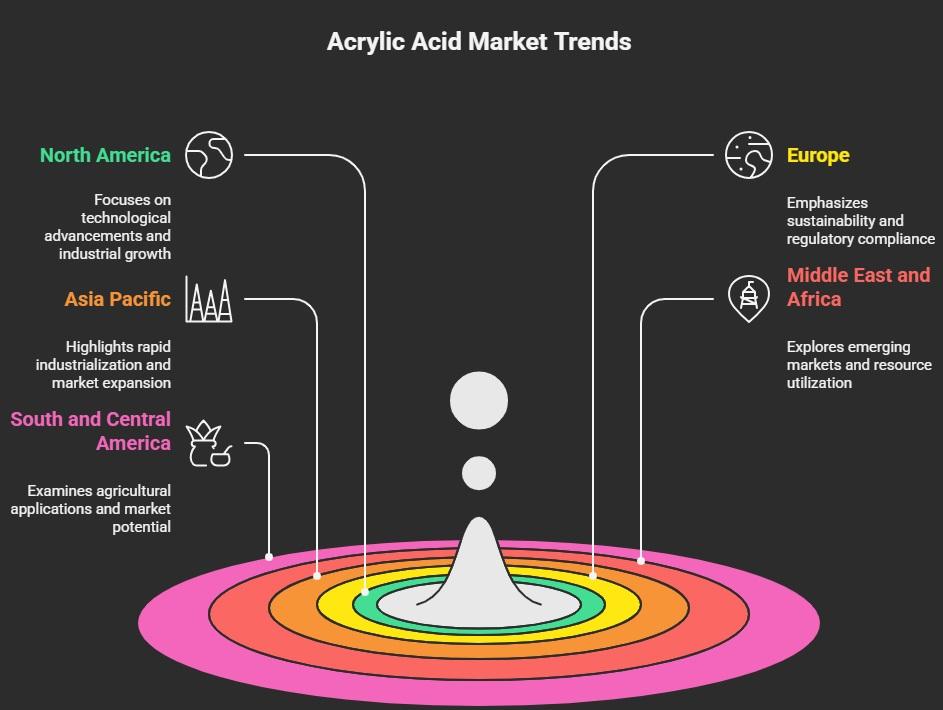 Acrylic Acid Market Trends

North America

Focuses on technological advancements and industrial growth

Asia Pacific

Highlights rapid industrialization and market expansion

South and Central America

Examines agricultural applications and market potential

Europe

Emphasizes sustainability and regulatory compliance

Middle East and Africa

Explores emerging markets and resource utilization